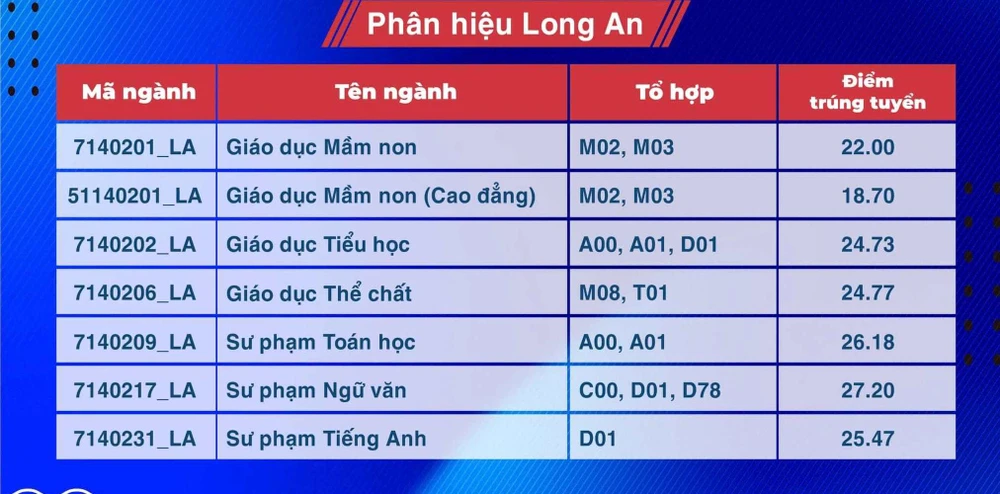 Phân hiệu Long An

| Mã ngành | Tên ngành | Tổ hợp | Điểm trúng tuyển |
|---|---|---|---|
| 7140201_LA | Giáo dục Mầm non | M02, M03 | 22.00 |
| 51140201_LA | Giáo dục Mầm non (Cao đẳng) | M02, M03 | 18.70 |
| 7140202_LA | Giáo dục Tiểu học | A00, A01, D01 | 24.73 |
| 7140206_LA | Giáo dục Thể chất | M08, T01 | 24.77 |
| 7140209_LA | Sư phạm Toán học | A00, A01 | 26.18 |
| 7140217_LA | Sư phạm Ngữ văn | C00, D01, D78 | 27.20 |
| 7140231_LA | Sư phạm Tiếng Anh | D01 | 25.47 |